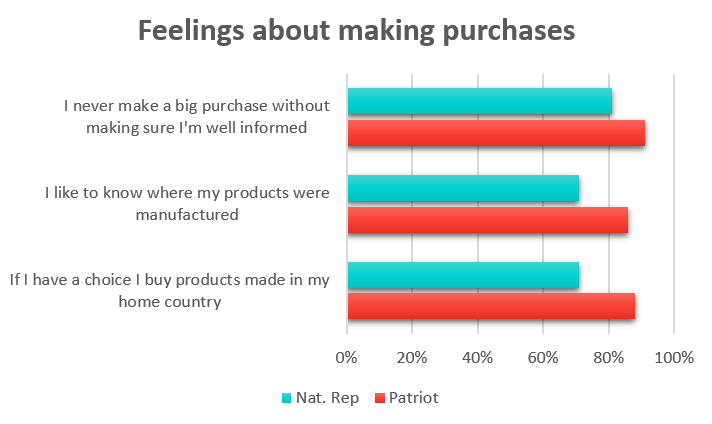 Feelings about making purchases

I never make a big purchase without making sure I'm well informed

I like to know where my products were manufactured

If I have a choice I buy products made in my home country

0%
20%
40%
60%
80%
100%

Nat. Rep
Patriot